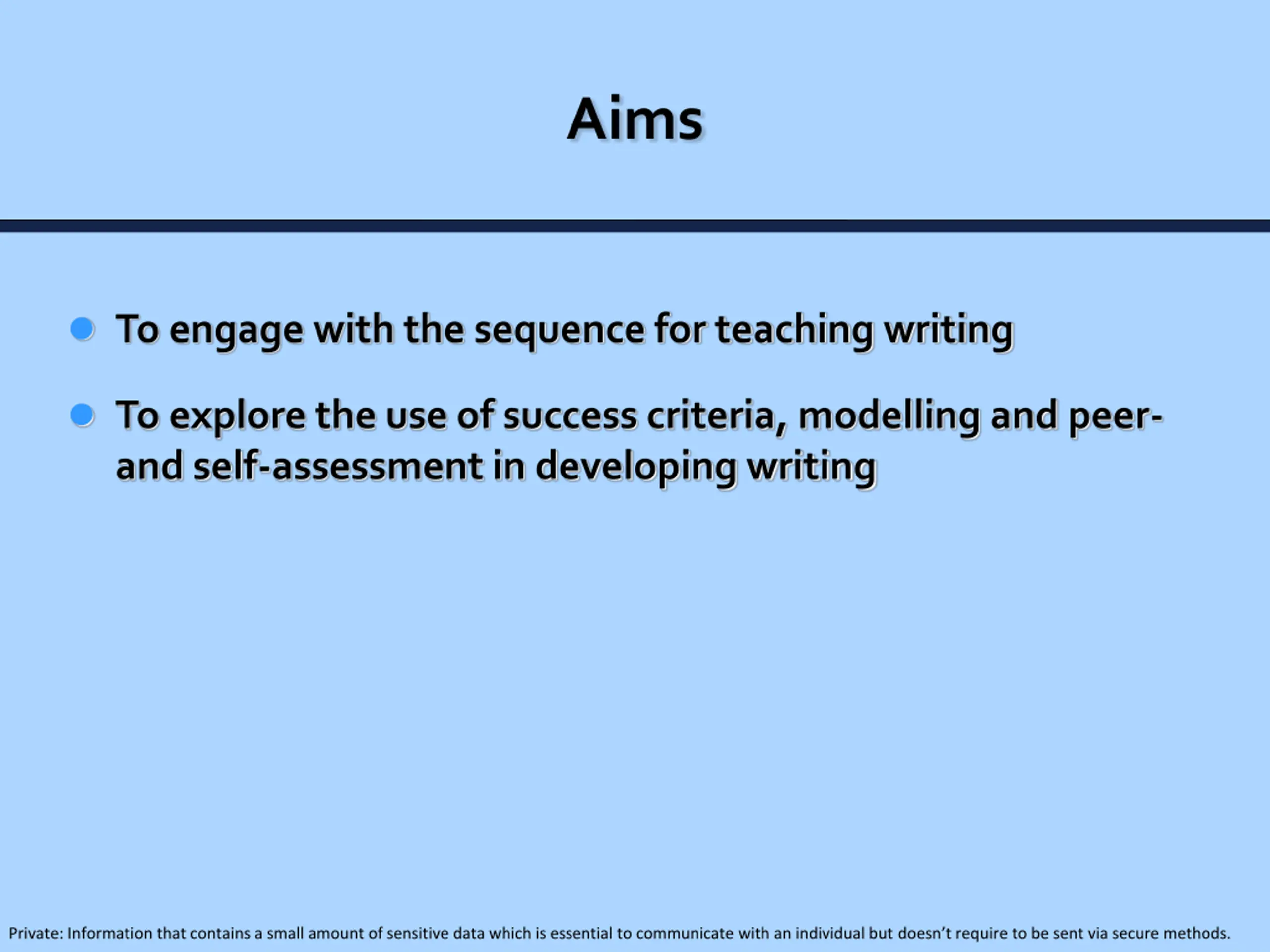 Aims

- To engage with the sequence for teaching writing
- To explore the use of success criteria, modelling and peer- and self-assessment in developing writing

Private: Information that contains a small amount of sensitive data which is essential to communicate with an individual but doesn't require to be sent via secure methods.